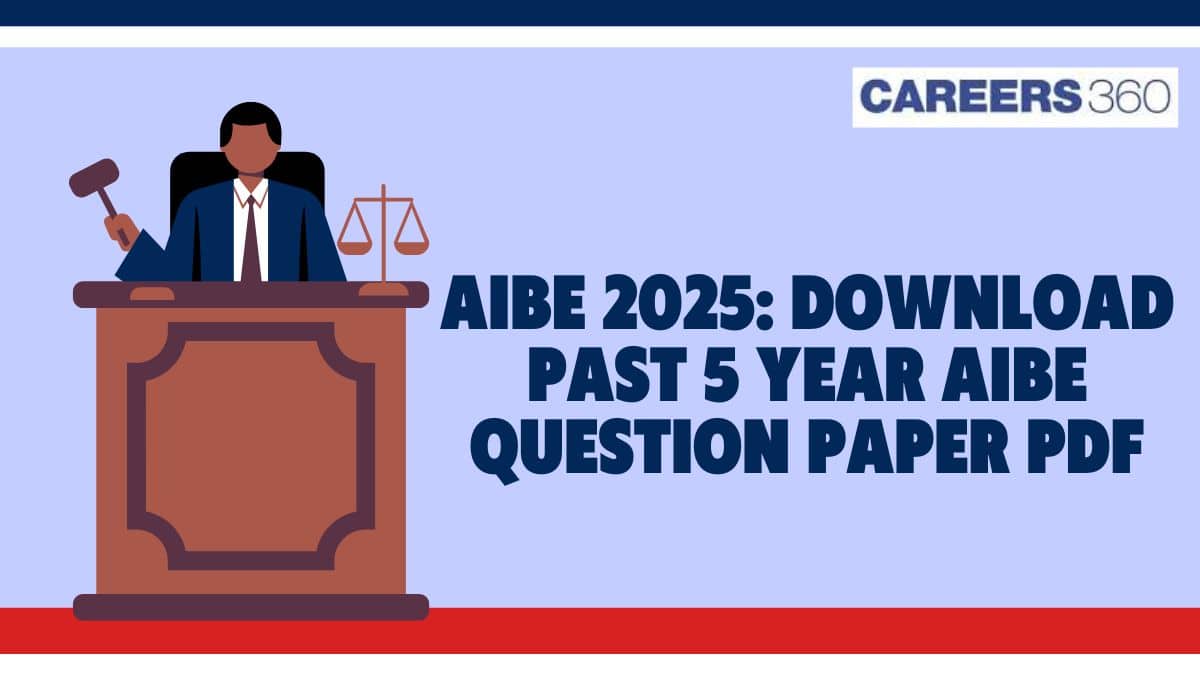 CAREERS360

AIBE 2025: DOWNLOAD PAST 5 YEAR AIBE QUESTION PAPER PDF